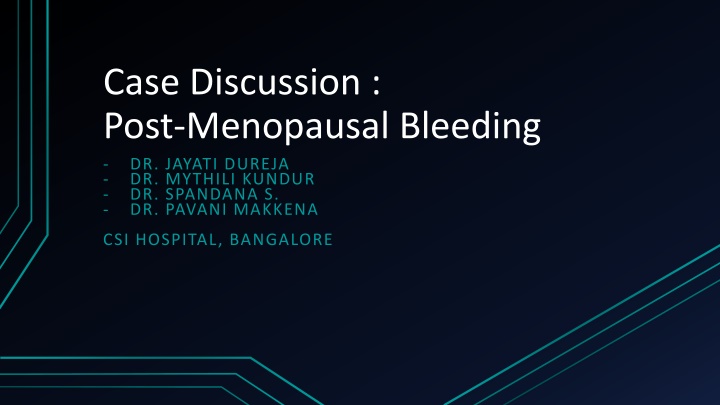 Case Discussion :
Post-Menopausal Bleeding

- DR. JAYATI DUREJA
- DR. MYTHILI KUNDUR
- DR. SPANDANA S.
- DR. PAVANI MAKKENA

CSI HOSPITAL, BANGALORE